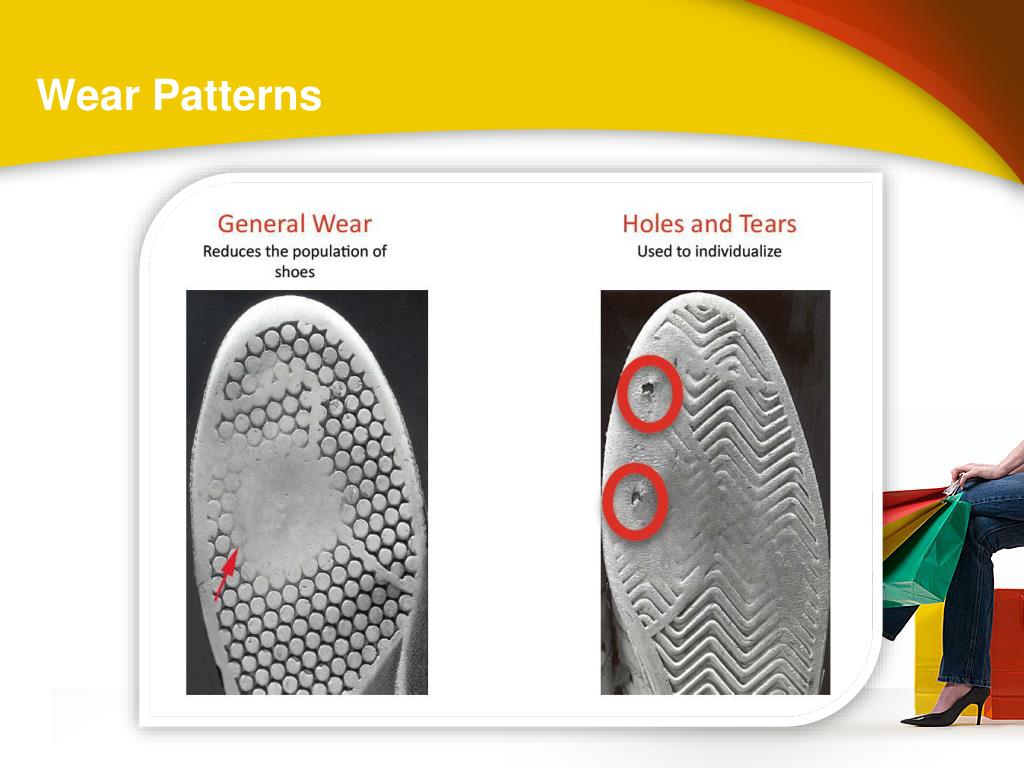 Wear Patterns

General Wear
Reduces the population of shoes

Holes and Tears
Used to individualize